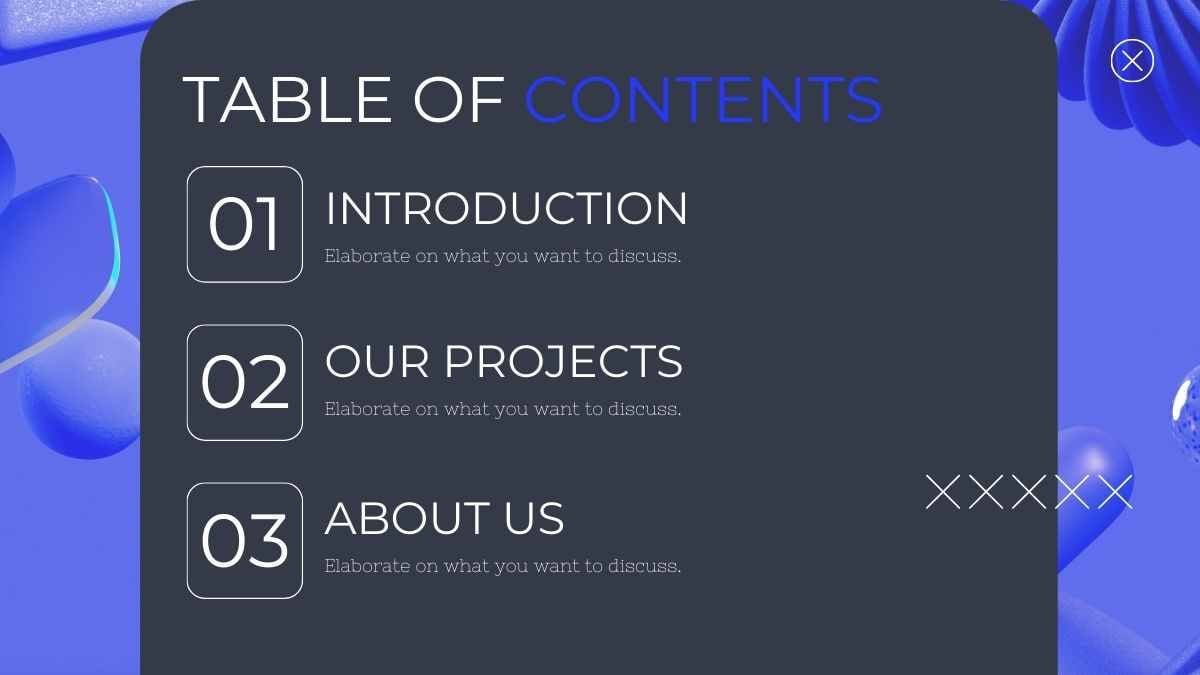 TABLE OF CONTENTS

01
INTRODUCTION
Elaborate on what you want to discuss.

02
OUR PROJECTS
Elaborate on what you want to discuss.

03
ABOUT US
Elaborate on what you want to discuss.